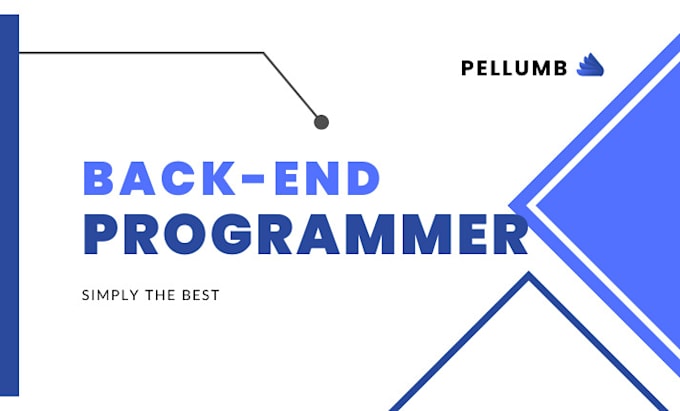 PELLUMB

BACK-END
PROGRAMMER

SIMPLY THE BEST